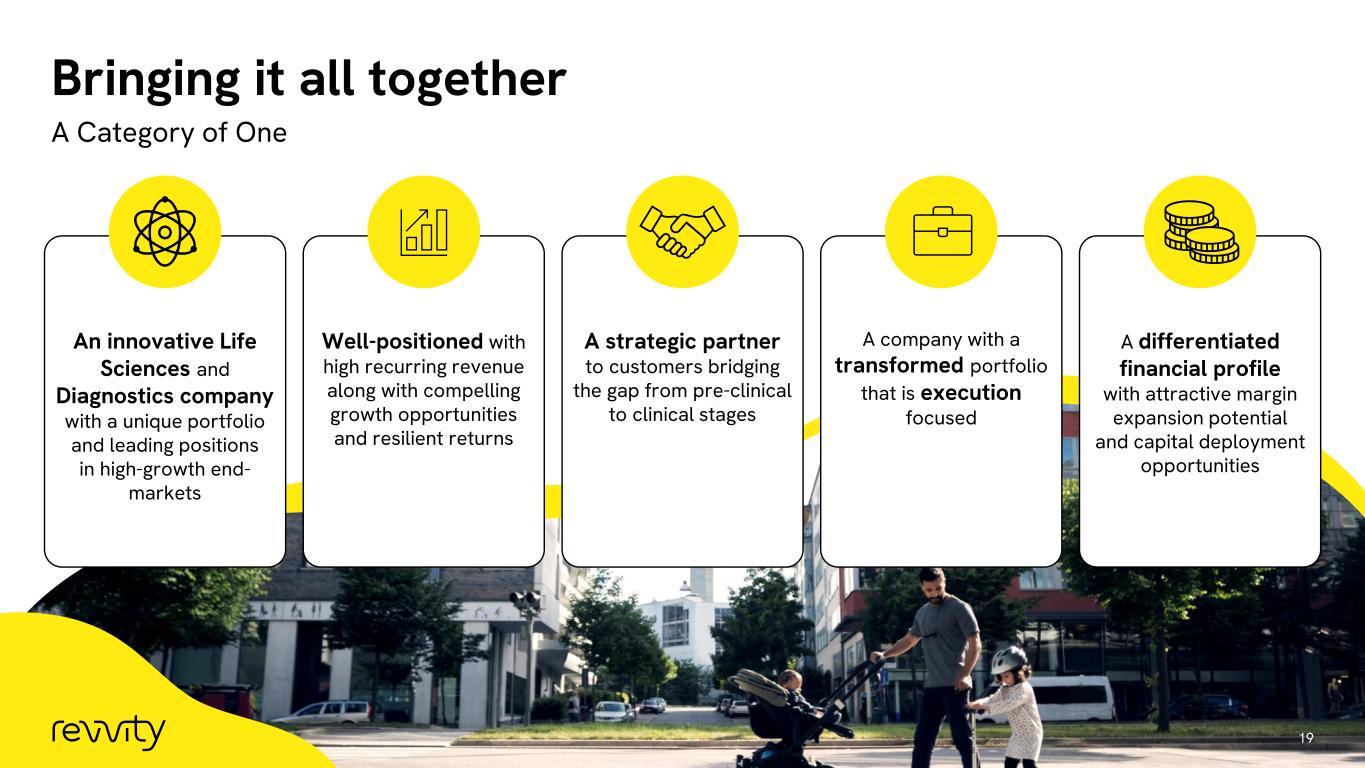 Bringing it all together
A Category of One

An innovative Life Sciences and Diagnostics company with a unique portfolio and leading positions in high-growth end-markets

Well-positioned with high recurring revenue along with compelling growth opportunities and resilient returns

A strategic partner to customers bridging the gap from pre-clinical to clinical stages

A company with a transformed portfolio that is execution focused

A differentiated financial profile with attractive margin expansion potential and capital deployment opportunities

revvity

19